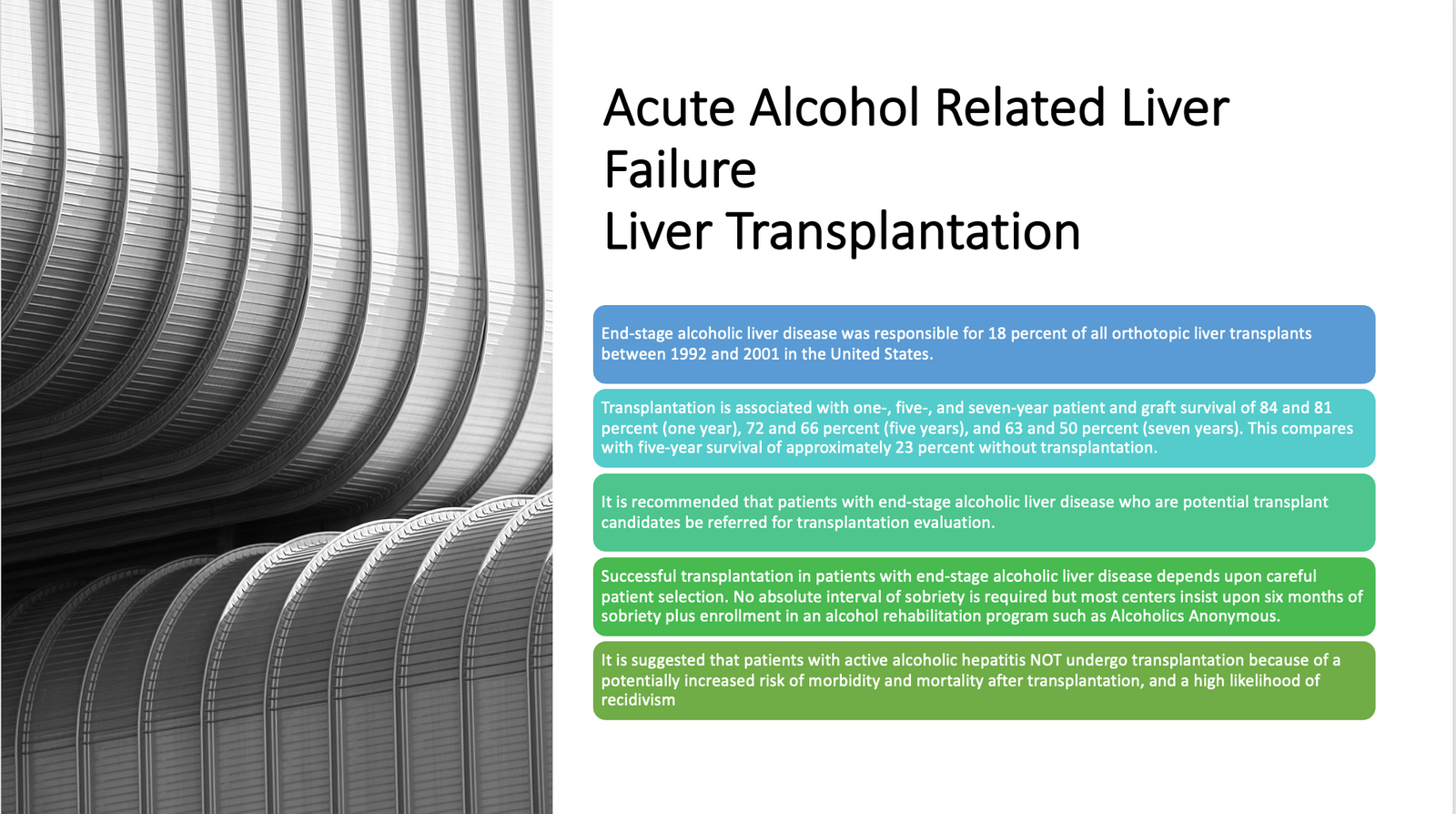 Acute Alcohol Related Liver Failure
Liver Transplantation

End-stage alcoholic liver disease was responsible for 18 percent of all orthotopic liver transplants between 1992 and 2001 in the United States.

Transplantation is associated with one-, five-, and seven-year patient and graft survival of 84 and 81 percent (one year), 72 and 66 percent (five years), and 63 and 50 percent (seven years). This compares with five-year survival of approximately 23 percent without transplantation.

It is recommended that patients with end-stage alcoholic liver disease who are potential transplant candidates be referred for transplantation evaluation.

Successful transplantation in patients with end-stage alcoholic liver disease depends upon careful patient selection. No absolute interval of sobriety is required but most centers insist upon six months of sobriety plus enrollment in an alcohol rehabilitation program such as Alcoholics Anonymous.

It is suggested that patients with active alcoholic hepatitis NOT undergo transplantation because of a potentially increased risk of morbidity and mortality after transplantation, and a high likelihood of recidivism